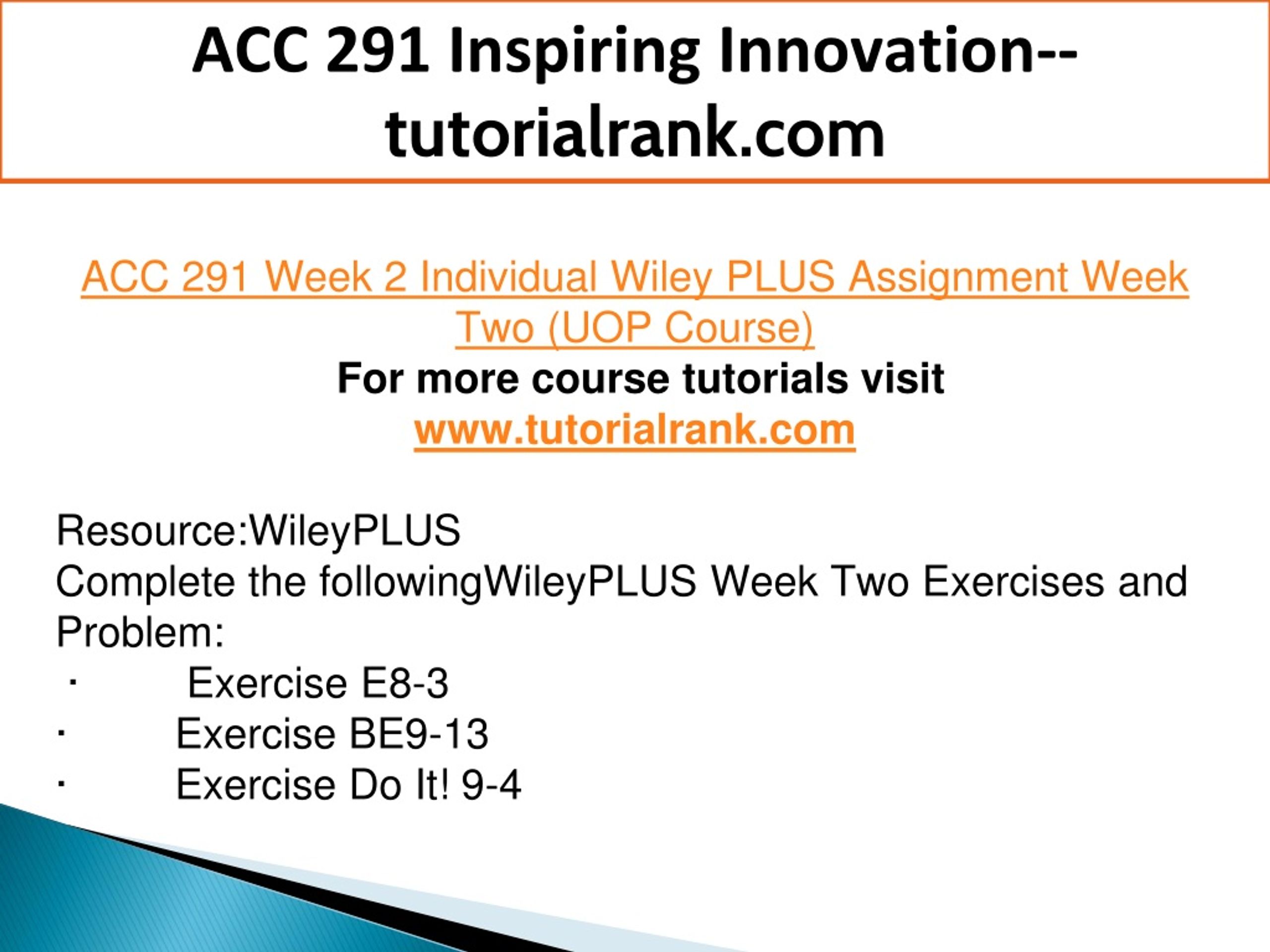 ACC 291 Inspiring Innovation--tutorialrank.com

ACC 291 Week 2 Individual Wiley PLUS Assignment Week Two (UOP Course)
For more course tutorials visit
www.tutorialrank.com

Resource:WileyPLUS
Complete the followingWileyPLUS Week Two Exercises and Problem:
· Exercise E8-3
· Exercise BE9-13
· Exercise Do It! 9-4